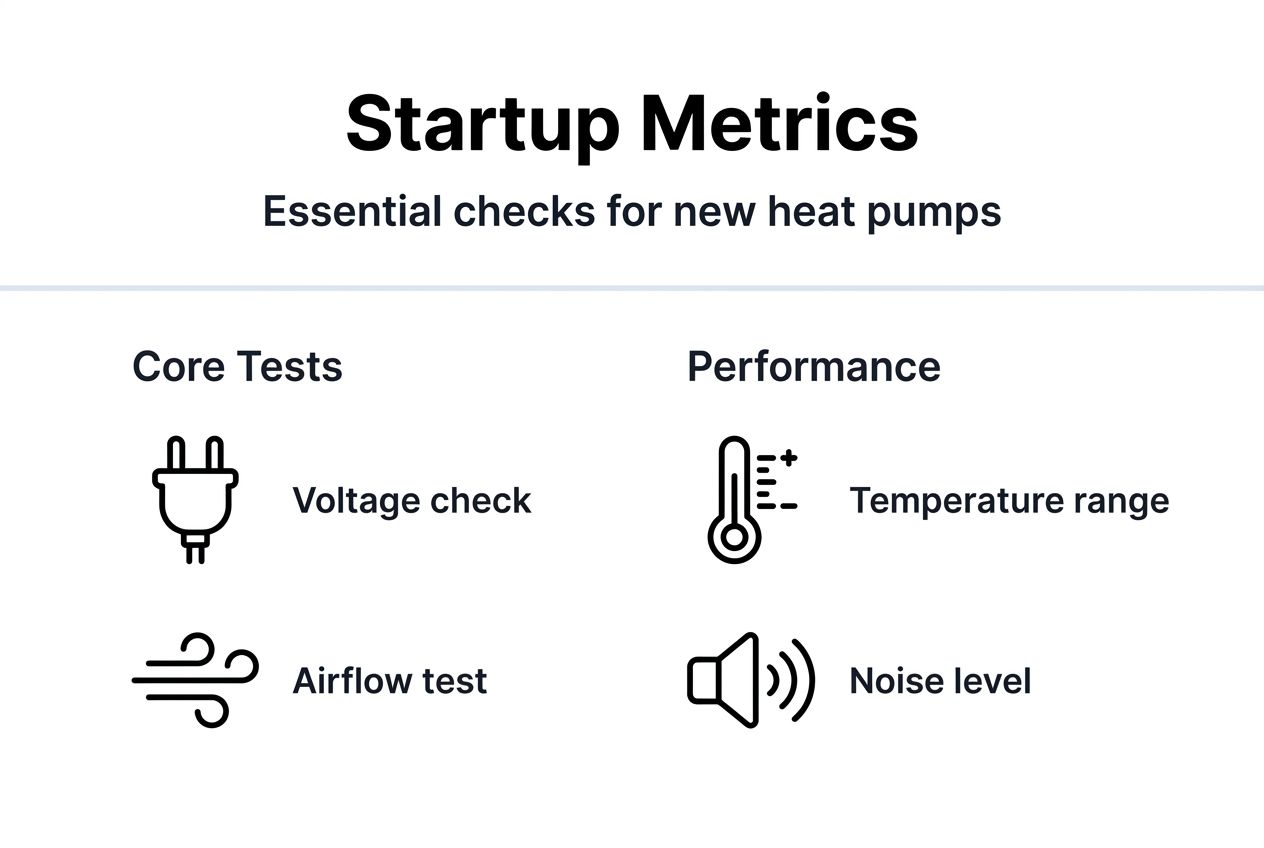 Startup Metrics

Essential checks for new heat pumps

Core Tests

Voltage check

Airflow test

Performance

Temperature range

Noise level